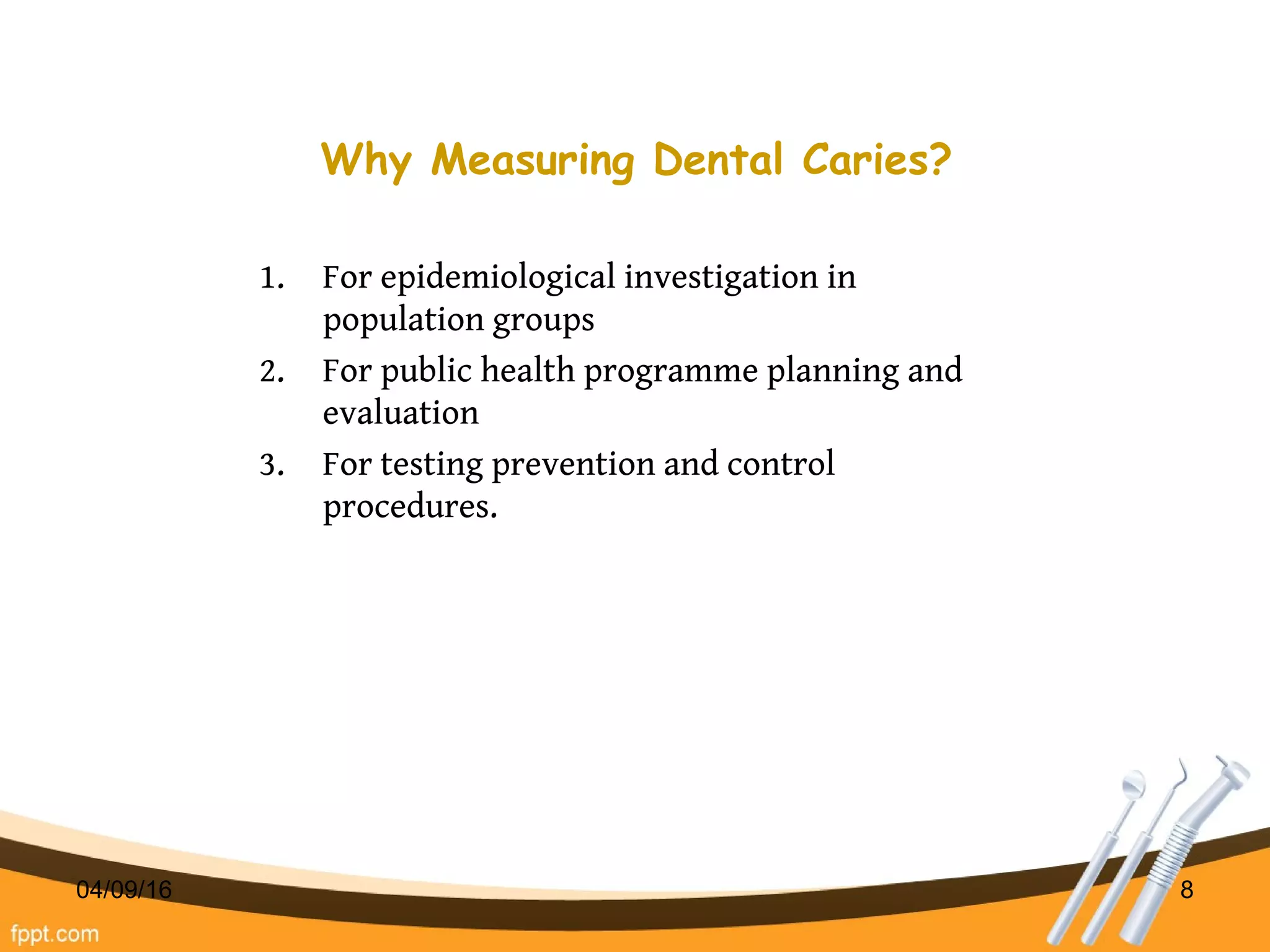 Why Measuring Dental Caries?

1. For epidemiological investigation in population groups
2. For public health programme planning and evaluation
3. For testing prevention and control procedures.

04/09/16

8

fppt.com